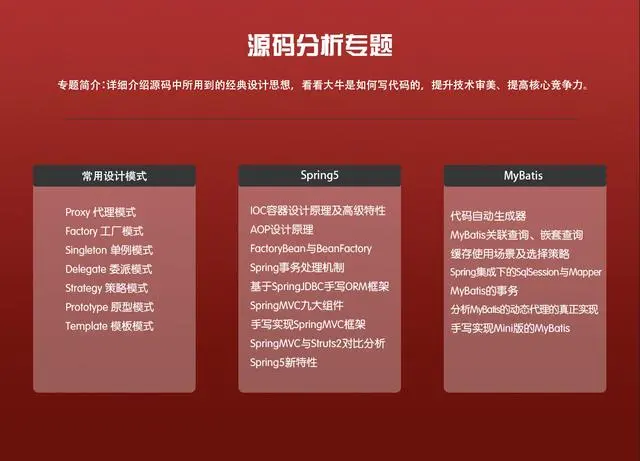 源码分析专题

专题简介：详细介绍源码中所用到的经典设计思想，看看大牛是如何写代码的，提升技术审美、提高核心竞争力。

常用设计模式

Proxy 代理模式
Factory 工厂模式
Singleton 单例模式
Delegate 委派模式
Strategy 策略模式
Prototype 原型模式
Template 模板模式

Spring5

IOC容器设计原理及高级特性
AOP设计原理
FactoryBean与BeanFactory
Spring事务处理机制
基于SpringJDBC手写ORM框架
SpringMVC九大组件
手写实现SpringMVC框架
SpringMVC与Struts2对比分析
Spring5新特性

MyBatis

代码自动生成器
MyBatis关联查询、嵌套查询
缓存使用场景及选择策略
Spring集成下的SqlSession与Mapper
MyBatis的事务
分析MyBatis的动态代理的真正实现
手写实现Mini版的MyBatis